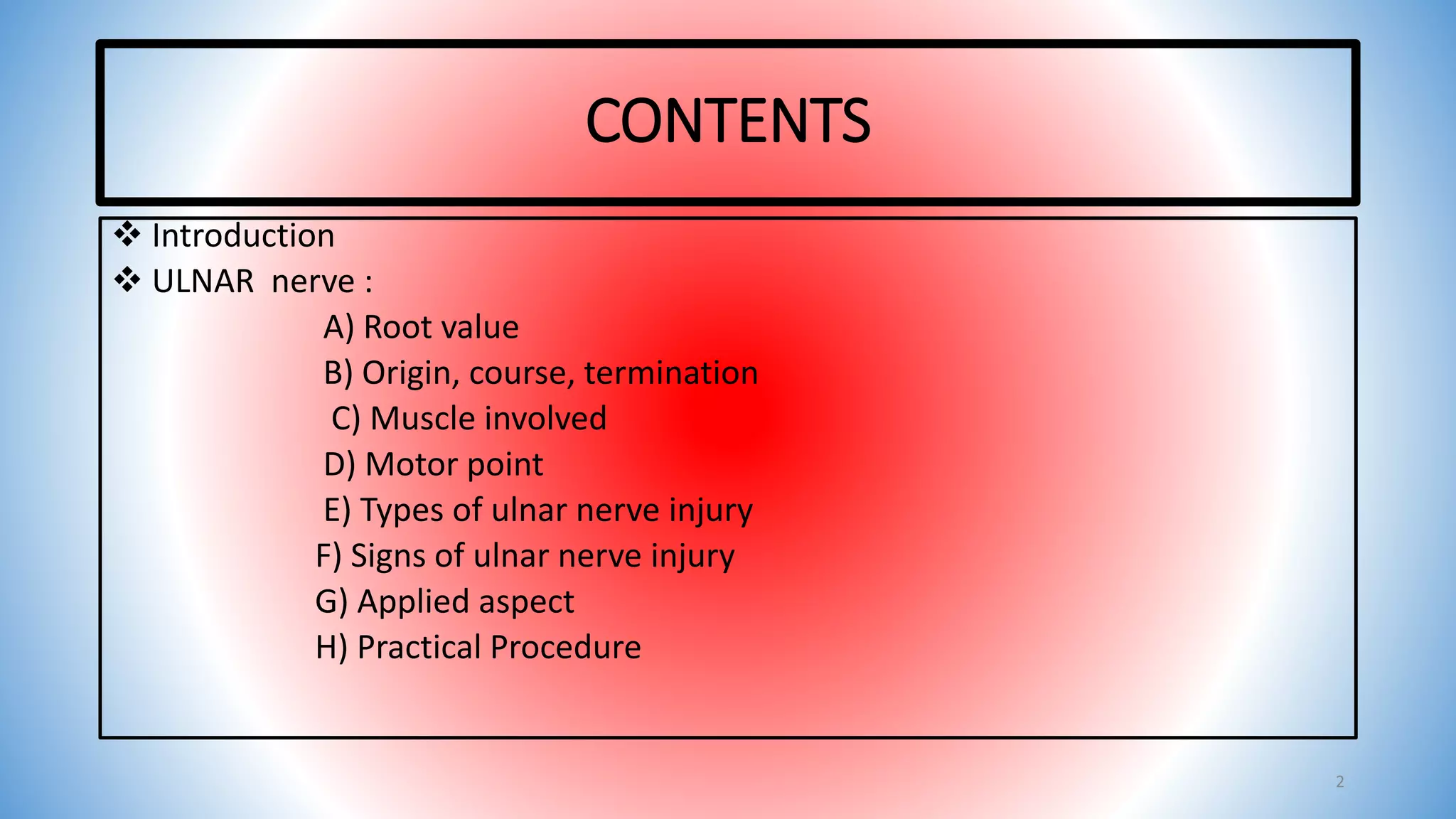 CONTENTS

❖ Introduction
❖ ULNAR nerve :
A) Root value
B) Origin, course, termination
C) Muscle involved
D) Motor point
E) Types of ulnar nerve injury
F) Signs of ulnar nerve injury
G) Applied aspect
H) Practical Procedure

2